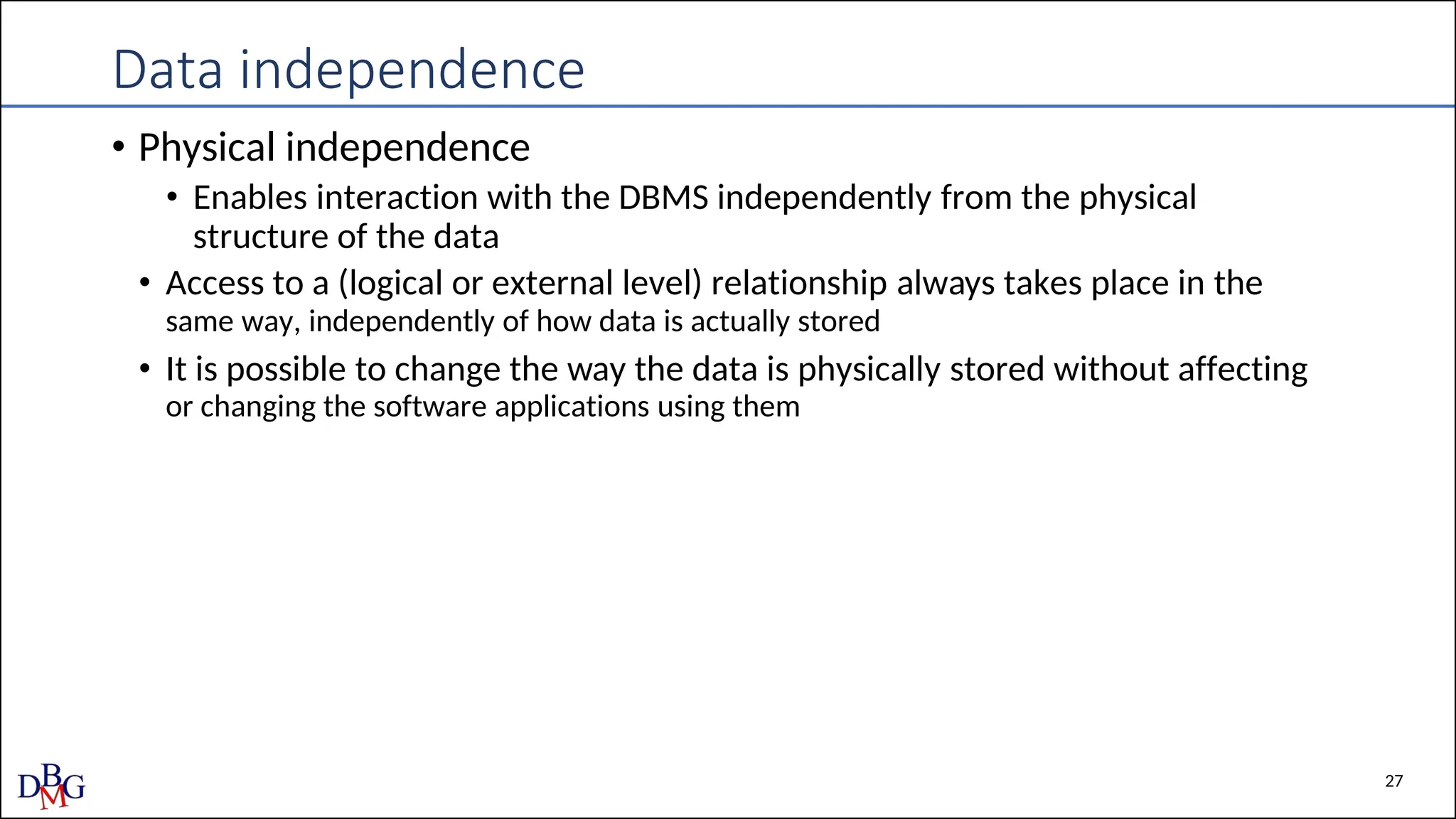 Data independence

• Physical independence
  • Enables interaction with the DBMS independently from the physical structure of the data
• Access to a (logical or external level) relationship always takes place in the same way, independently of how data is actually stored
• It is possible to change the way the data is physically stored without affecting or changing the software applications using them

DBMG

27